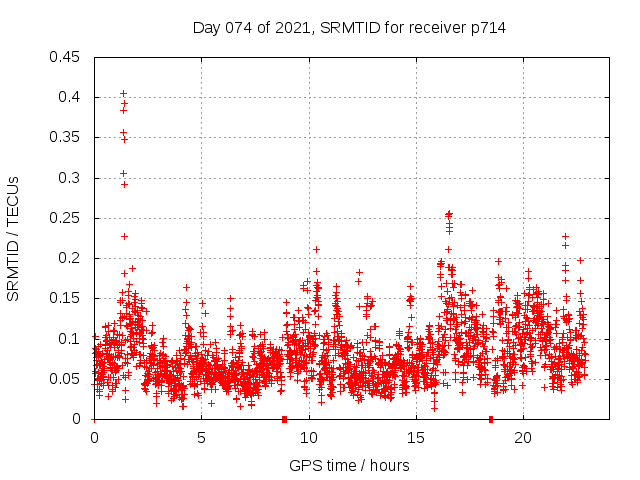 Day 074 of 2021, SRMTID for receiver p714

SRMTID / TECUs

0.45
0.4
0.35
0.3
0.25
0.2
0.15
0.1
0.05
0

0
5
10
15
20

GPS time / hours